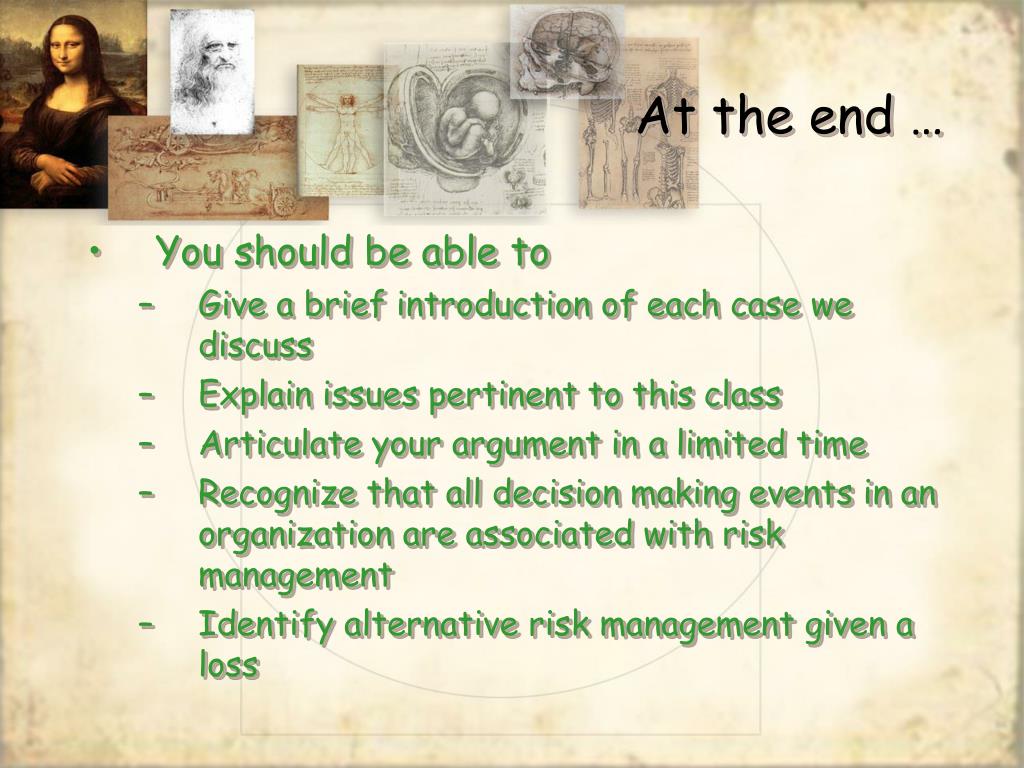 At the end …

• You should be able to
– Give a brief introduction of each case we discuss
– Explain issues pertinent to this class
– Articulate your argument in a limited time
– Recognize that all decision making events in an organization are associated with risk management
– Identify alternative risk management given a loss